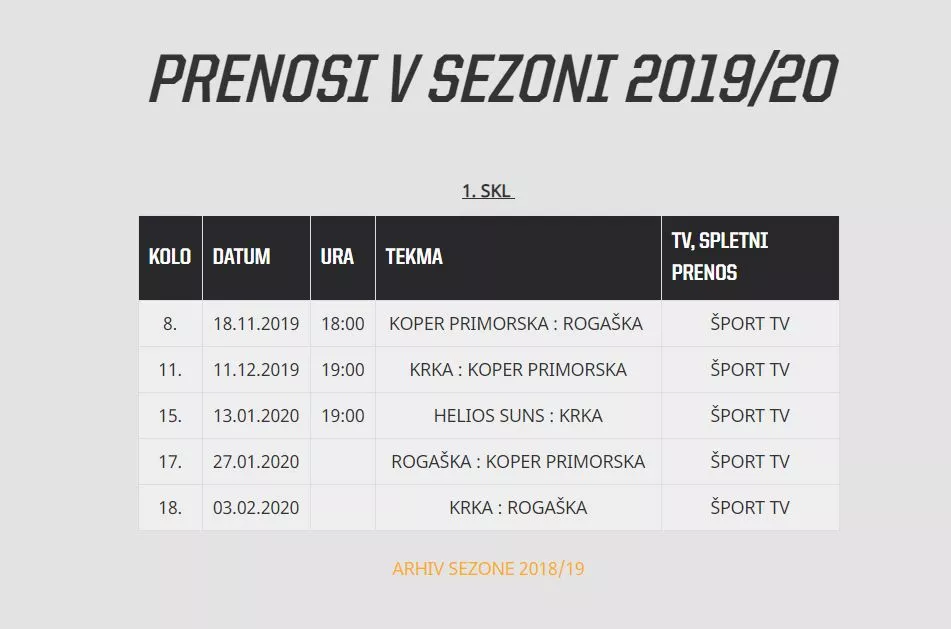 PRENOSI V SEZONI 2019/20

1. SKL

| KOLO | DATUM | URA | TEKMA | TV, SPLETNI PRENOS |
|---|---|---|---|---|
| 8. | 18.11.2019 | 18:00 | KOPER PRIMORSKA : ROGAŠKA | ŠPORT TV |
| 11. | 11.12.2019 | 19:00 | KRKA : KOPER PRIMORSKA | ŠPORT TV |
| 15. | 13.01.2020 | 19:00 | HELIOS SUNS : KRKA | ŠPORT TV |
| 17. | 27.01.2020 | | ROGAŠKA : KOPER PRIMORSKA | ŠPORT TV |
| 18. | 03.02.2020 | | KRKA : ROGAŠKA | ŠPORT TV |

ARHIV SEZONE 2018/19